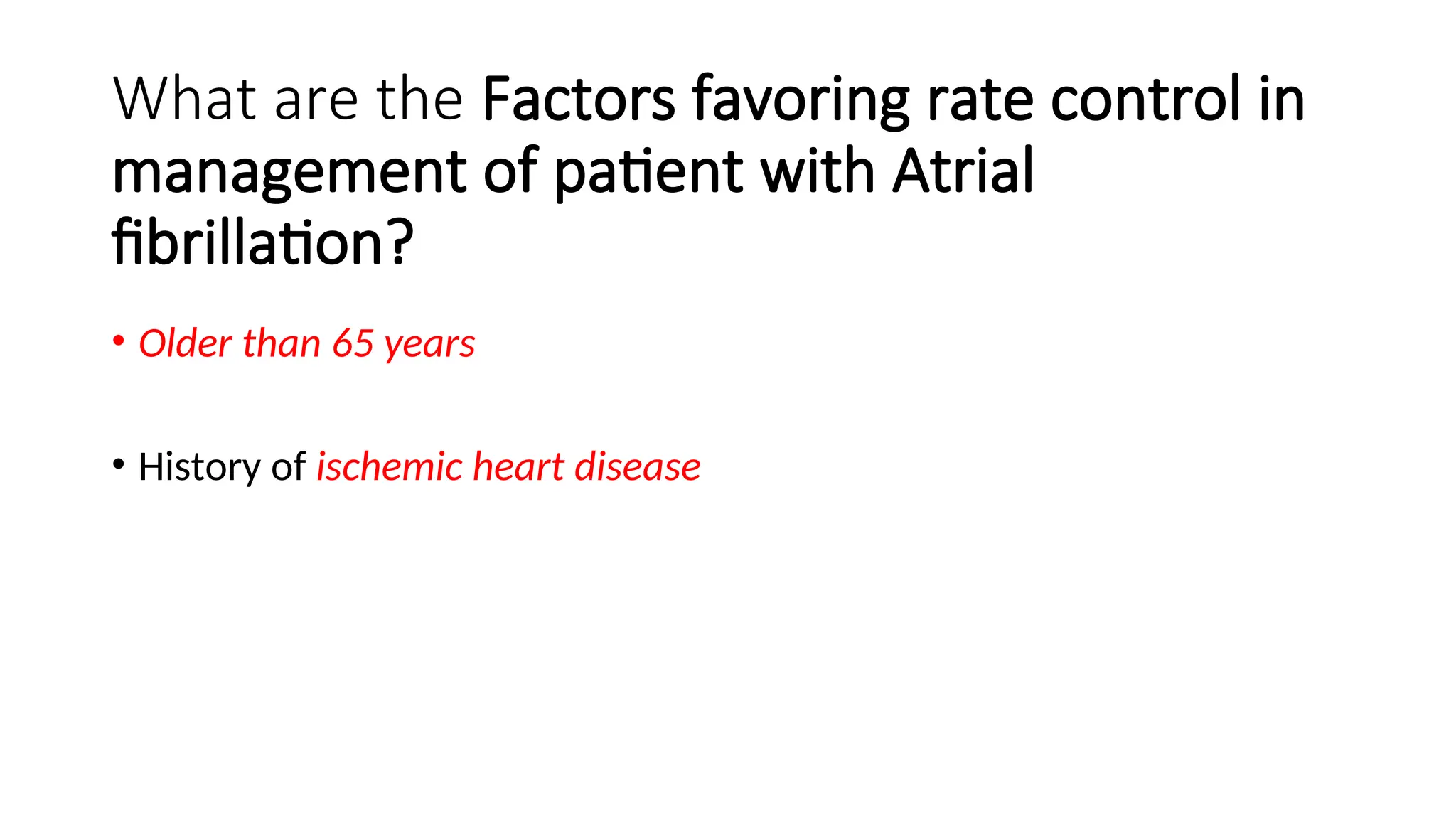 What are the Factors favoring rate control in management of patient with Atrial fibrillation?

• Older than 65 years

• History of ischemic heart disease